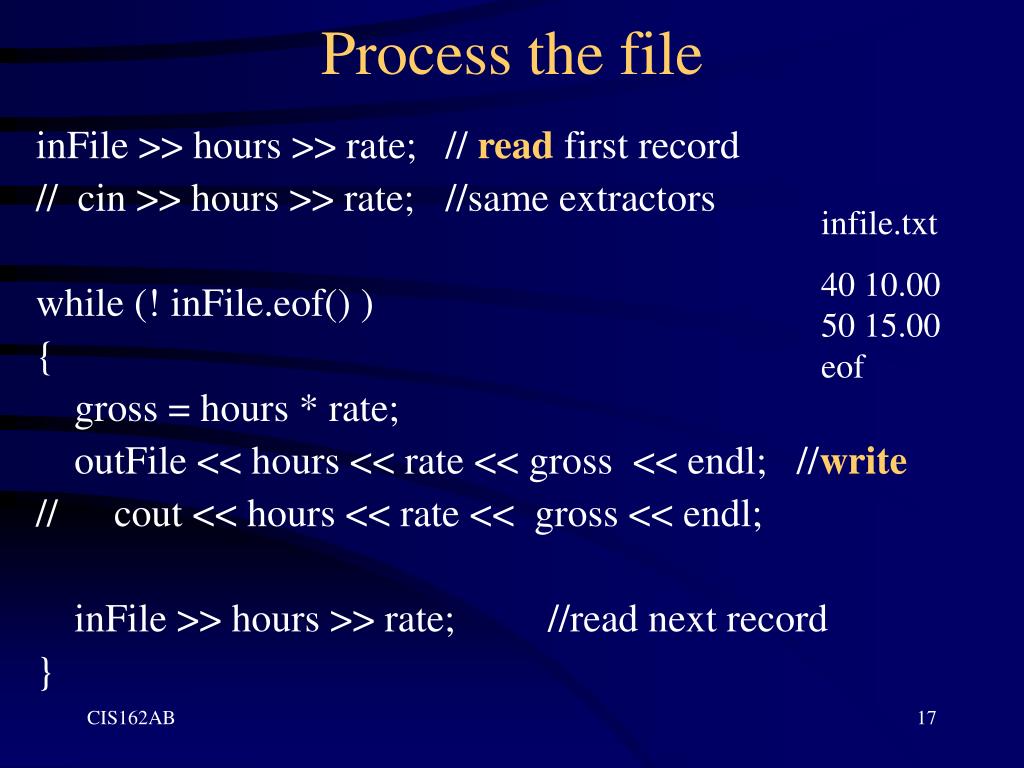 Process the file

inFile >> hours >> rate; // read first record
// cin >> hours >> rate; //same extractors

while (! inFile.eof() )
{
gross = hours * rate;
outFile << hours << rate << gross << endl; //write
// cout << hours << rate << gross << endl;

inFile >> hours >> rate; //read next record
}

infile.txt

40 10.00
50 15.00
eof

CIS162AB

17